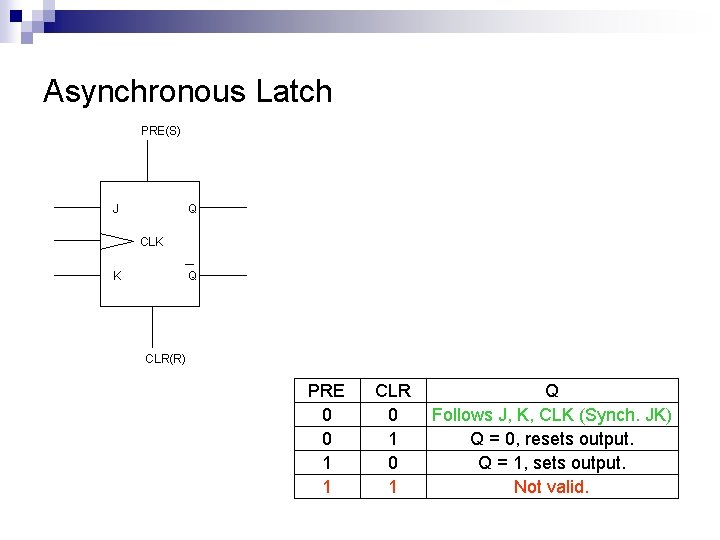 Asynchronous Latch

PRE(S)

J

Q

CLK

K

$\overline{Q}$

CLR(R)

| PRE | CLR | Q |
|---|---|---|
| 0 | 0 | Follows J, K, CLK (Synch. JK) |
| 0 | 1 | Q = 0, resets output. |
| 1 | 0 | Q = 1, sets output. |
| 1 | 1 | Not valid. |